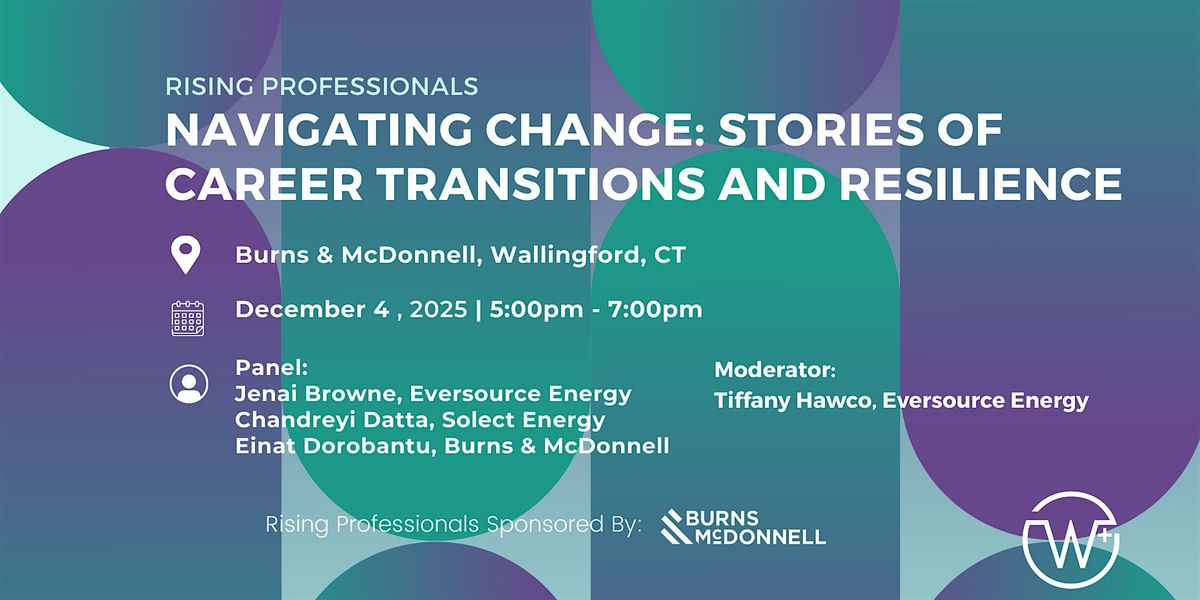 RISING PROFESSIONALS
NAVIGATING CHANGE: STORIES OF CAREER TRANSITIONS AND RESILIENCE

Burns & McDonnell, Wallingford, CT

December 4 , 2025 | 5:00pm - 7:00pm

Panel:
Jenai Browne, Eversource Energy
Chandreyi Datta, Solect Energy
Einat Dorobantu, Burns & McDonnell

Moderator:
Tiffany Hawco, Eversource Energy

Rising Professionals Sponsored By: BURNS McDONNELL

W+